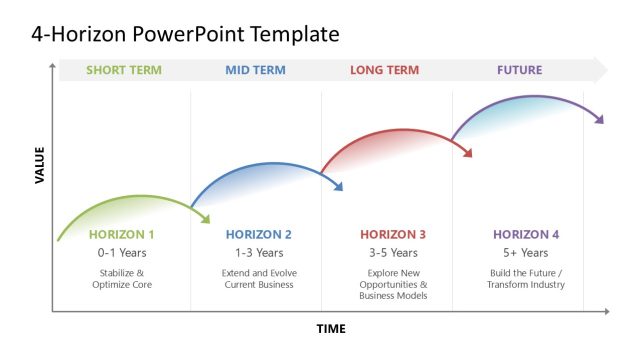 4-Horizon PowerPoint Template

SHORT TERM

MID TERM

LONG TERM

FUTURE

VALUE

HORIZON 1
0-1 Years
Stabilize & Optimize Core

HORIZON 2
1-3 Years
Extend and Evolve Current Business

HORIZON 3
3-5 Years
Explore New Opportunities & Business Models

HORIZON 4
5+ Years
Build the Future / Transform Industry

TIME